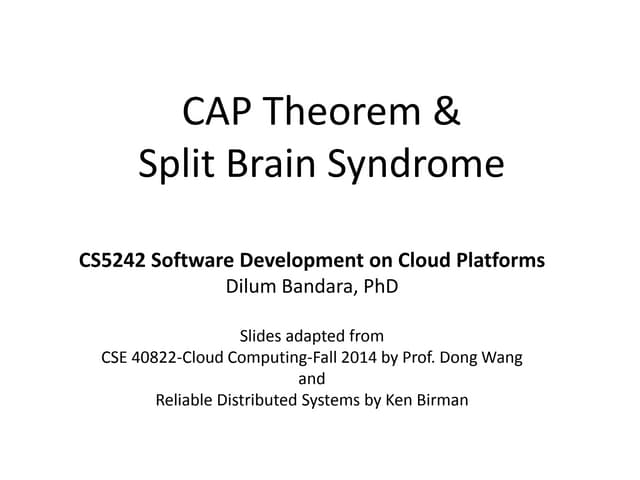 CAP Theorem &
Split Brain Syndrome

CS5242 Software Development on Cloud Platforms
Dilum Bandara, PhD

Slides adapted from
CSE 40822-Cloud Computing-Fall 2014 by Prof. Dong Wang
and
Reliable Distributed Systems by Ken Birman